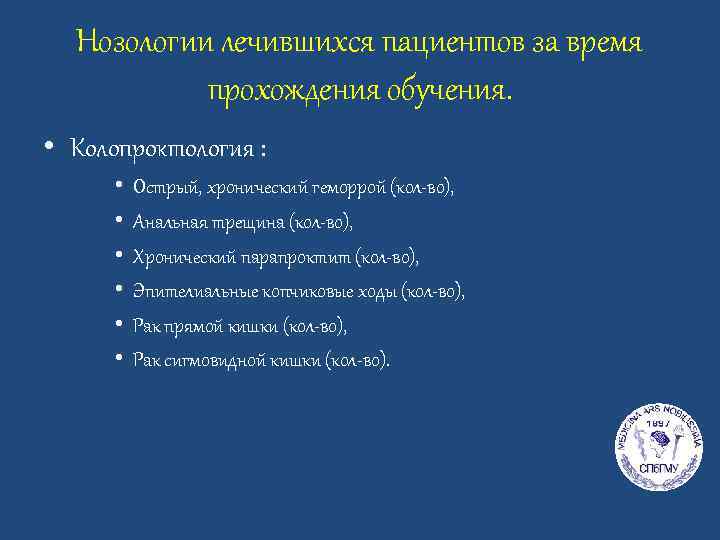 Нозологии лечившихся пациентов за время прохождения обучения.

• Колопроктология :
  • Острый, хронический геморрой (кол-во),
  • Анальная трещина (кол-во),
  • Хронический парапроктит (кол-во),
  • Эпителиальные копчиковые ходы (кол-во),
  • Рак прямой кишки (кол-во),
  • Рак сигмовидной кишки (кол-во).

MEDICINA ARS NOBILISSIMA
1897
СПбГМУ